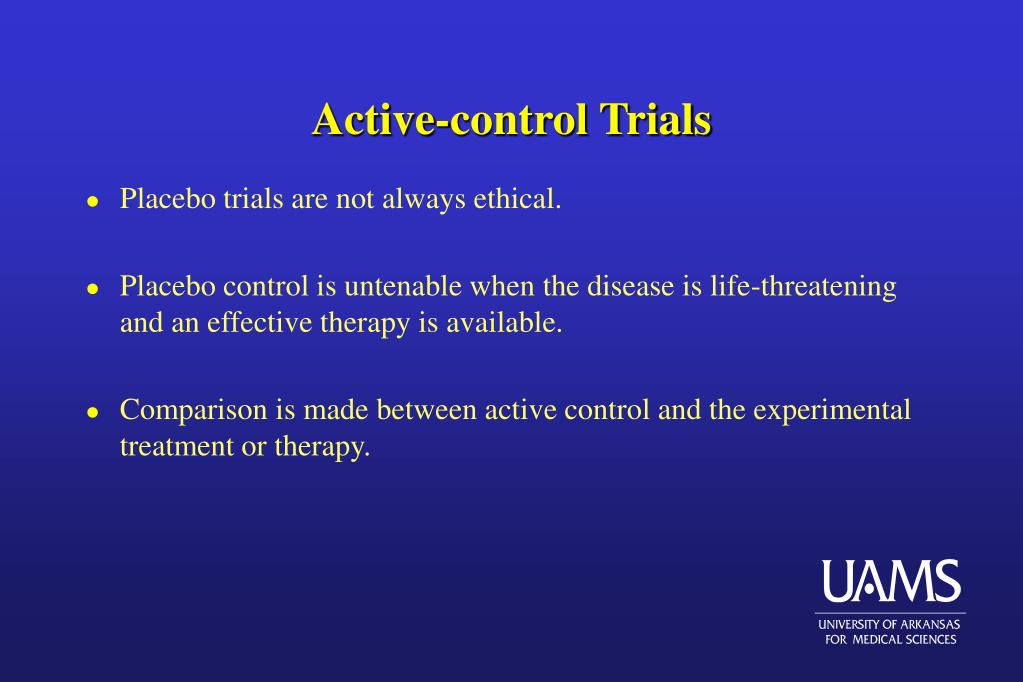 Active-control Trials

- Placebo trials are not always ethical.

- Placebo control is untenable when the disease is life-threatening and an effective therapy is available.

- Comparison is made between active control and the experimental treatment or therapy.

UAMS
UNIVERSITY OF ARKANSAS FOR MEDICAL SCIENCES